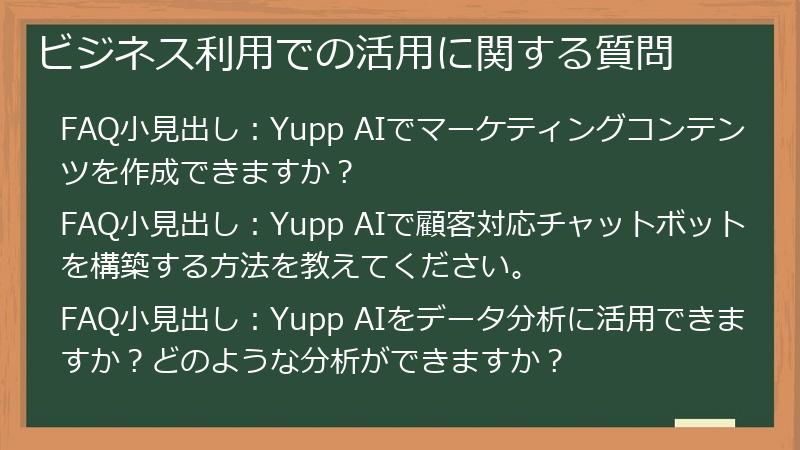 ビジネス利用での活用に関する質問

FAQ小見出し：Yupp AIでマーケティングコンテンツを作成できますか？

FAQ小見出し：Yupp AIで顧客対応チャットボットを構築する方法を教えてください。

FAQ小見出し：Yupp AIをデータ分析に活用できますか？どのような分析ができますか？